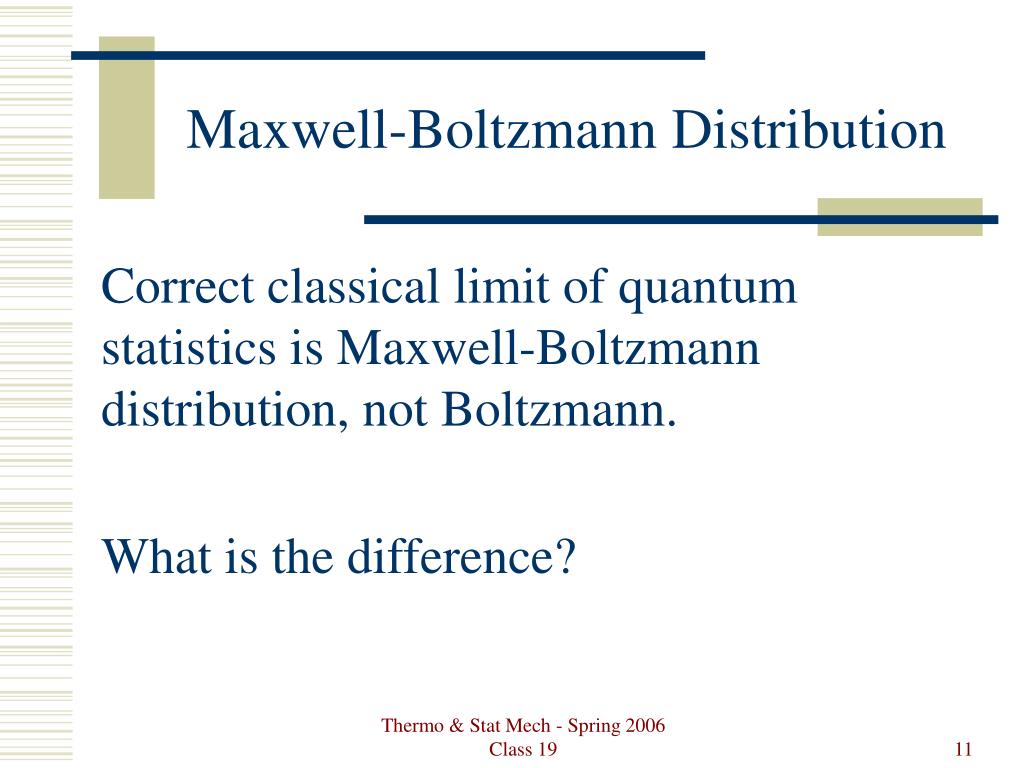 Maxwell-Boltzmann Distribution

Correct classical limit of quantum statistics is Maxwell-Boltzmann distribution, not Boltzmann.

What is the difference?

Thermo & Stat Mech - Spring 2006
Class 19

11